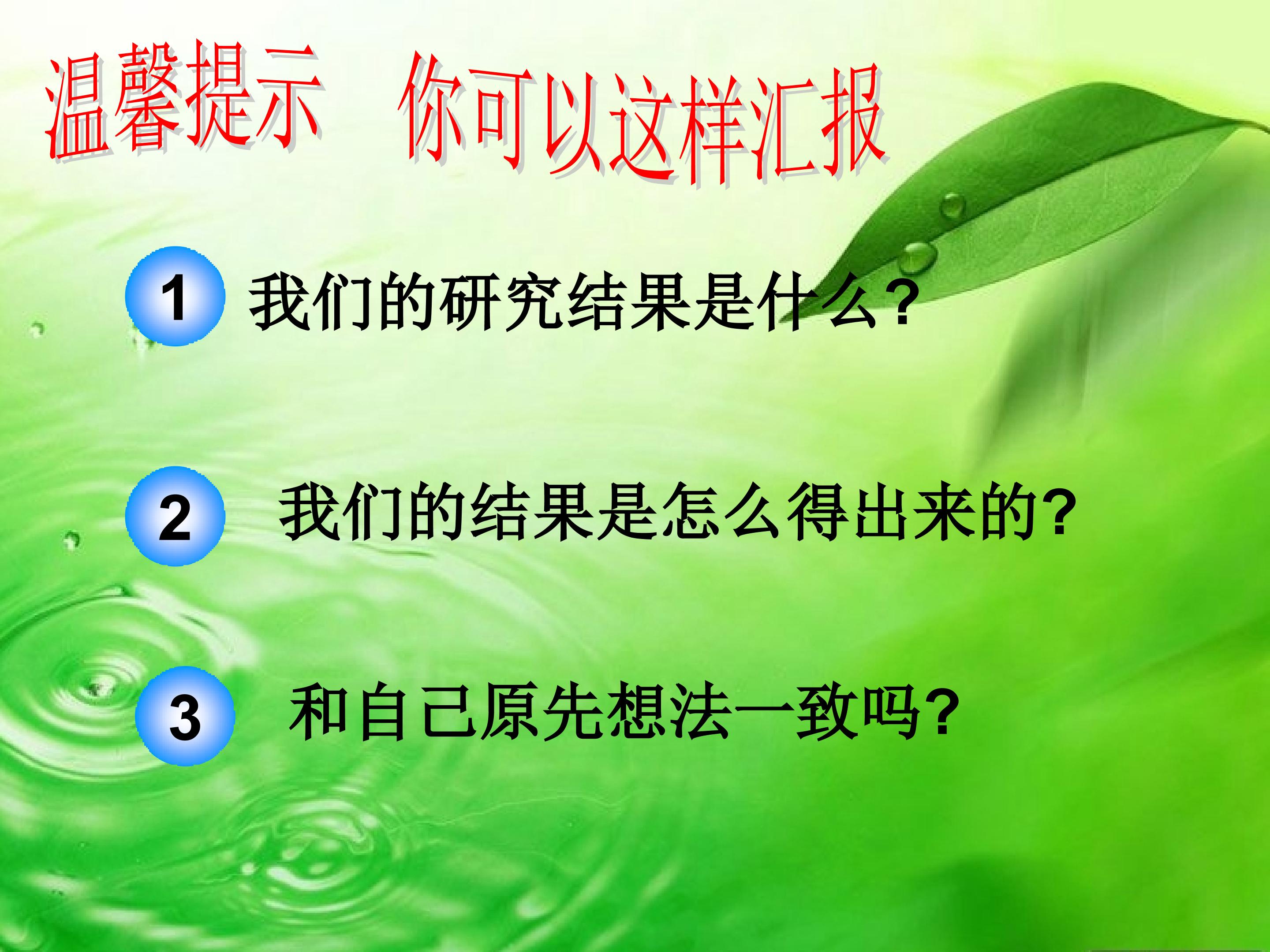 温馨提示 你可以这样汇报

1 我们的研究结果是什么?

2 我们的结果是怎么得出来的?

3 和自己原先想法一致吗?